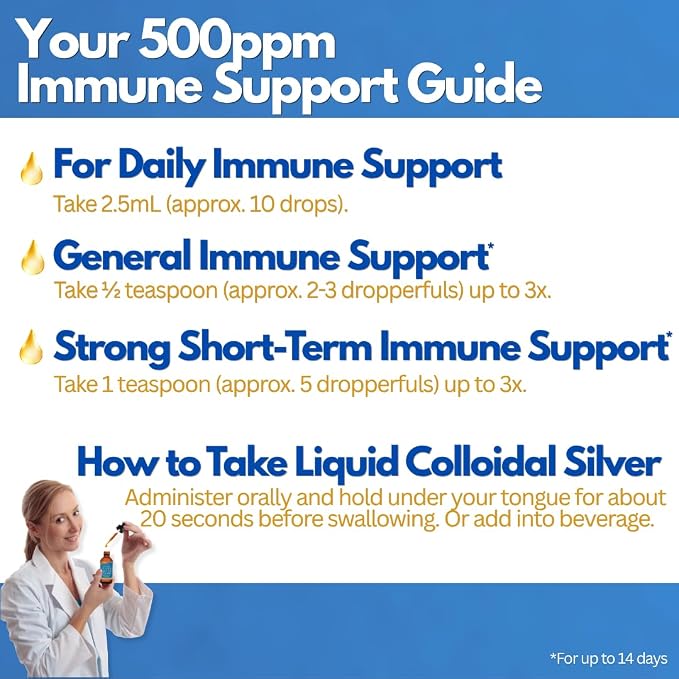 Your 500ppm Immune Support Guide

For Daily Immune Support
Take 2.5mL (approx. 10 drops).

General Immune Support*
Take ½ teaspoon (approx. 2-3 dropperfuls) up to 3x.

Strong Short-Term Immune Support*
Take 1 teaspoon (approx. 5 dropperfuls) up to 3x.

How to Take Liquid Colloidal Silver
Administer orally and hold under your tongue for about 20 seconds before swallowing. Or add into beverage.

*For up to 14 days